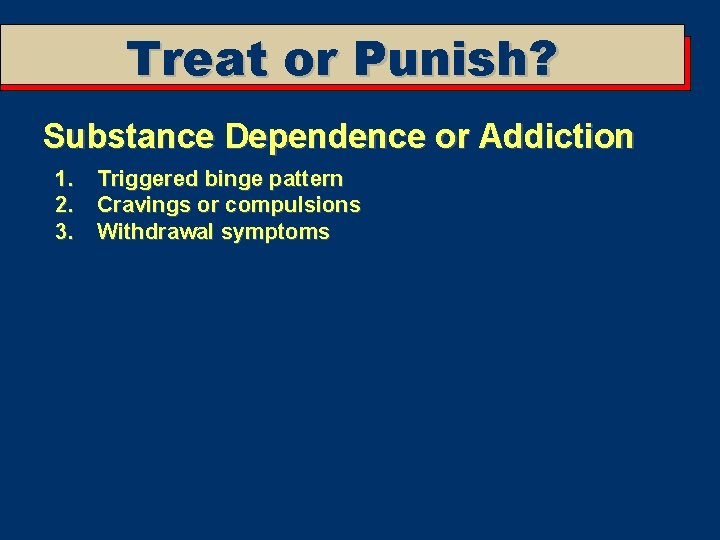 Treat or Punish?

Substance Dependence or Addiction

1. Triggered binge pattern
2. Cravings or compulsions
3. Withdrawal symptoms